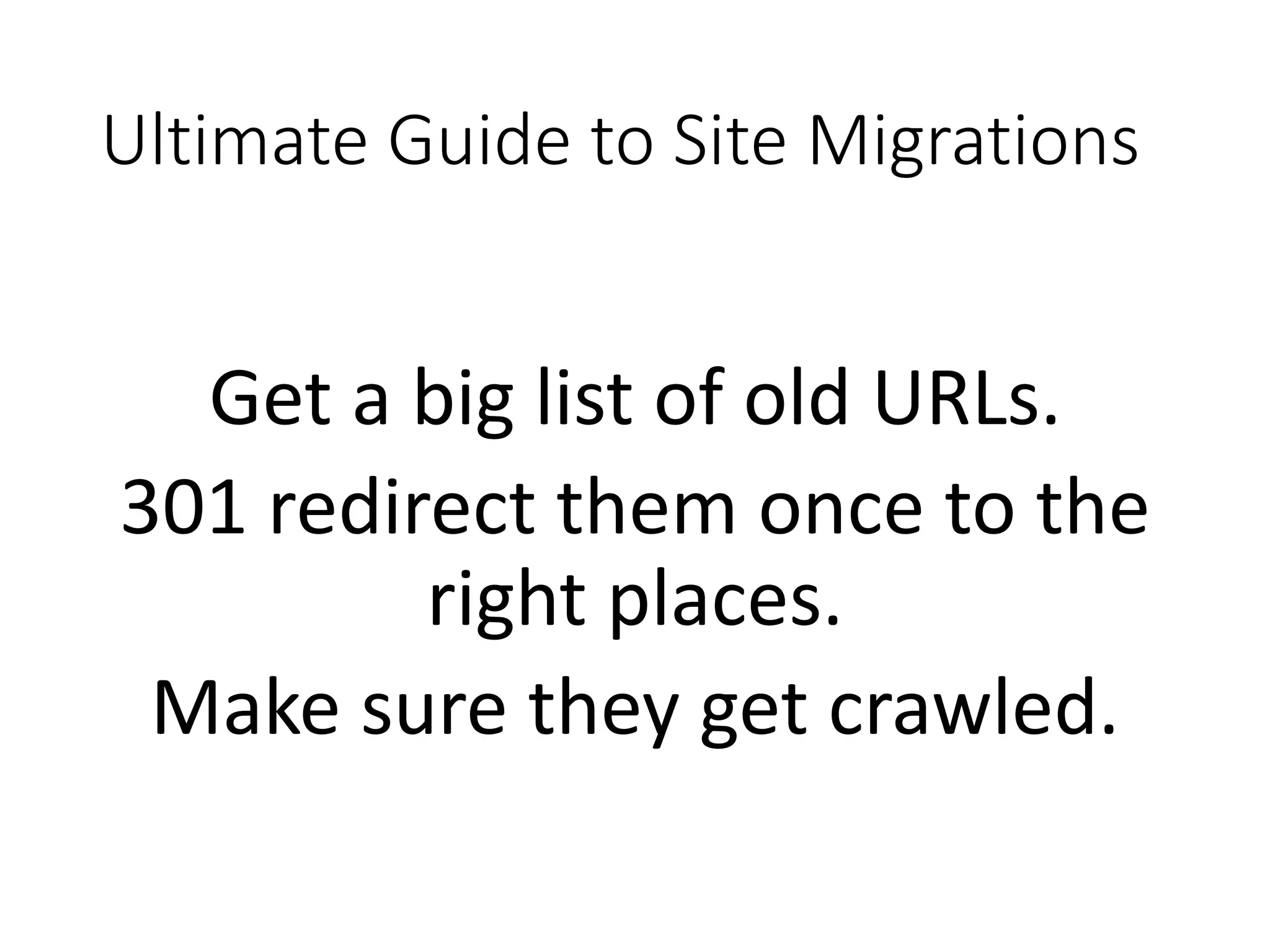 Ultimate Guide to Site Migrations

Get a big list of old URLs.

301 redirect them once to the right places.

Make sure they get crawled.